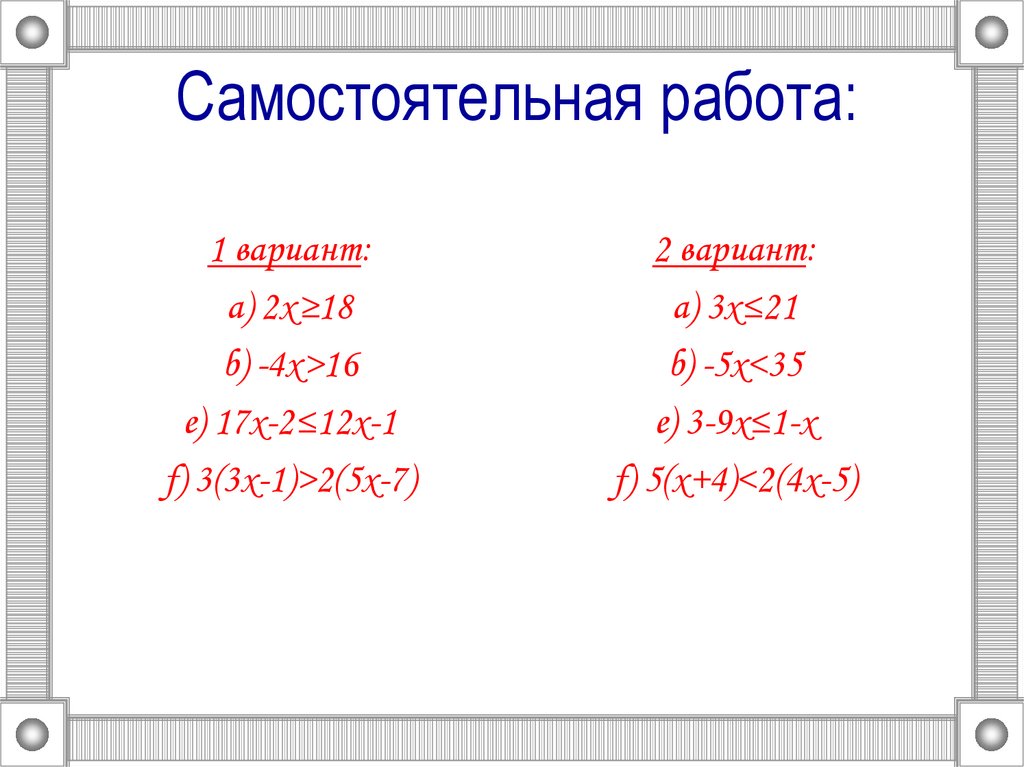 Самостоятельная работа:

1 вариант:

а) $2x \geq 18$

б) $-4x > 16$

е) $17x-2 \leq 12x-1$

f) $3(3x-1) > 2(5x-7)$

2 вариант:

а) $3x \leq 21$

б) $-5x < 35$

е) $3-9x \leq 1-x$

f) $5(x+4) < 2(4x-5)$